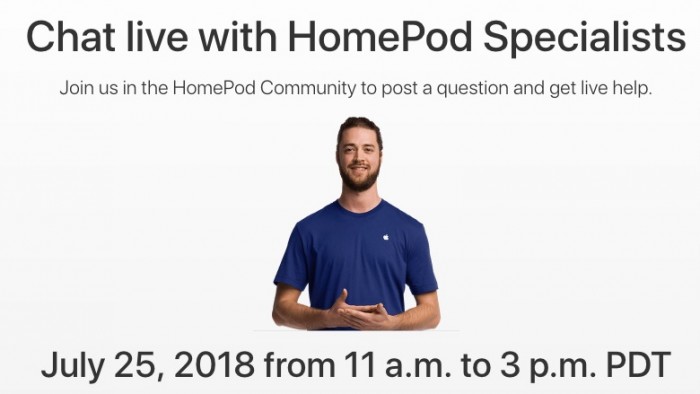 Chat live with HomePod Specialists

Join us in the HomePod Community to post a question and get live help.

July 25, 2018 from 11 a.m. to 3 p.m. PDT